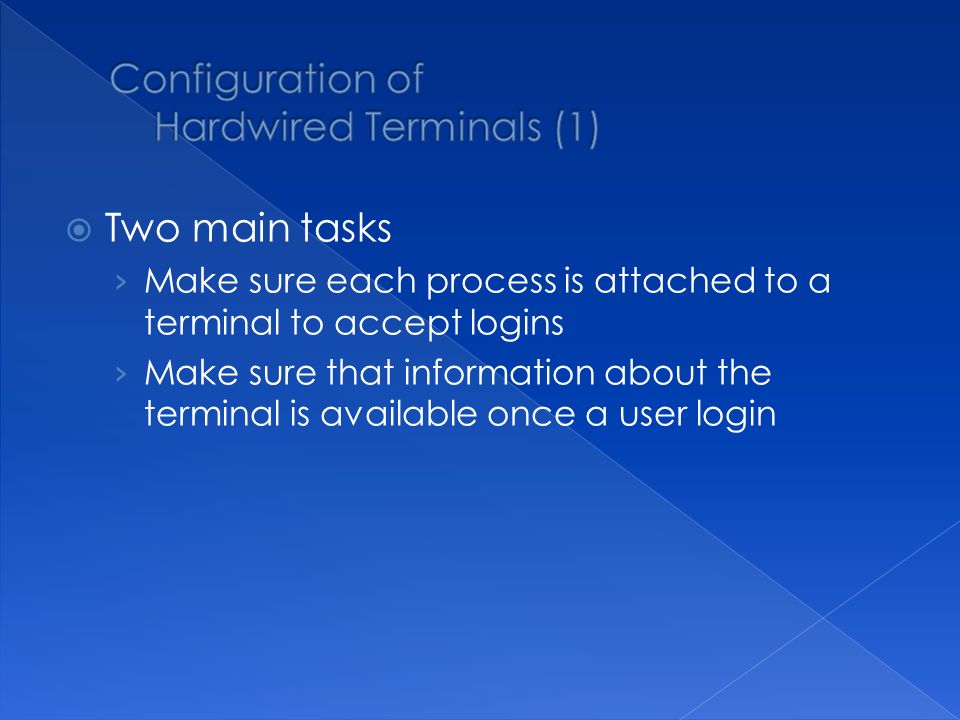 Configuration of
Hardwired Terminals (1)

Two main tasks

› Make sure each process is attached to a terminal to accept logins

› Make sure that information about the terminal is available once a user login